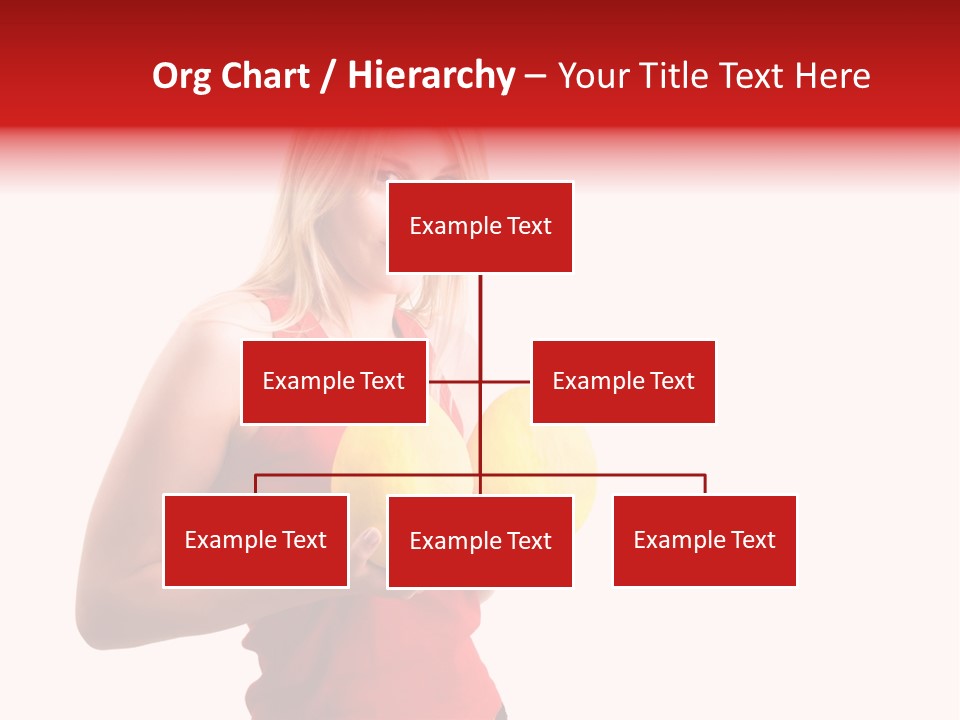 Org Chart / Hierarchy – Your Title Text Here

Example Text

Example Text

Example Text

Example Text

Example Text

Example Text